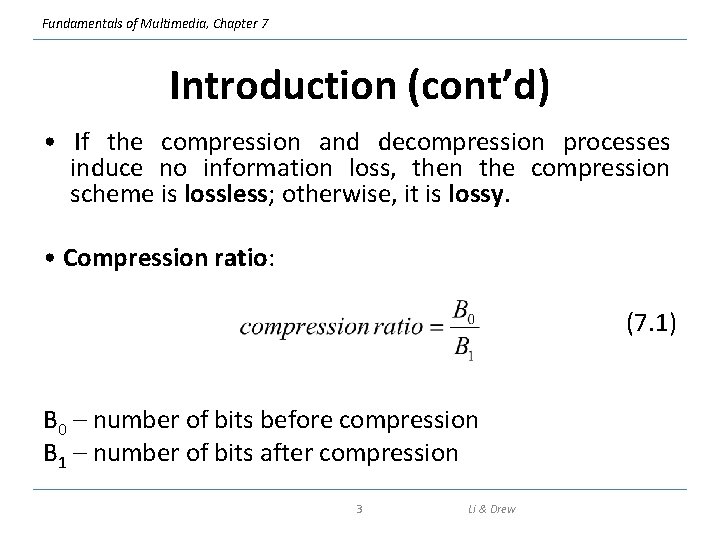 Fundamentals of Multimedia, Chapter 7

Introduction (cont'd)

• If the compression and decompression processes induce no information loss, then the compression scheme is lossless; otherwise, it is lossy.

• Compression ratio:

$compression\,ratio = \frac{B_0}{B_1}$ (7.1)

$B_0$ – number of bits before compression
$B_1$ – number of bits after compression

3

Li & Drew